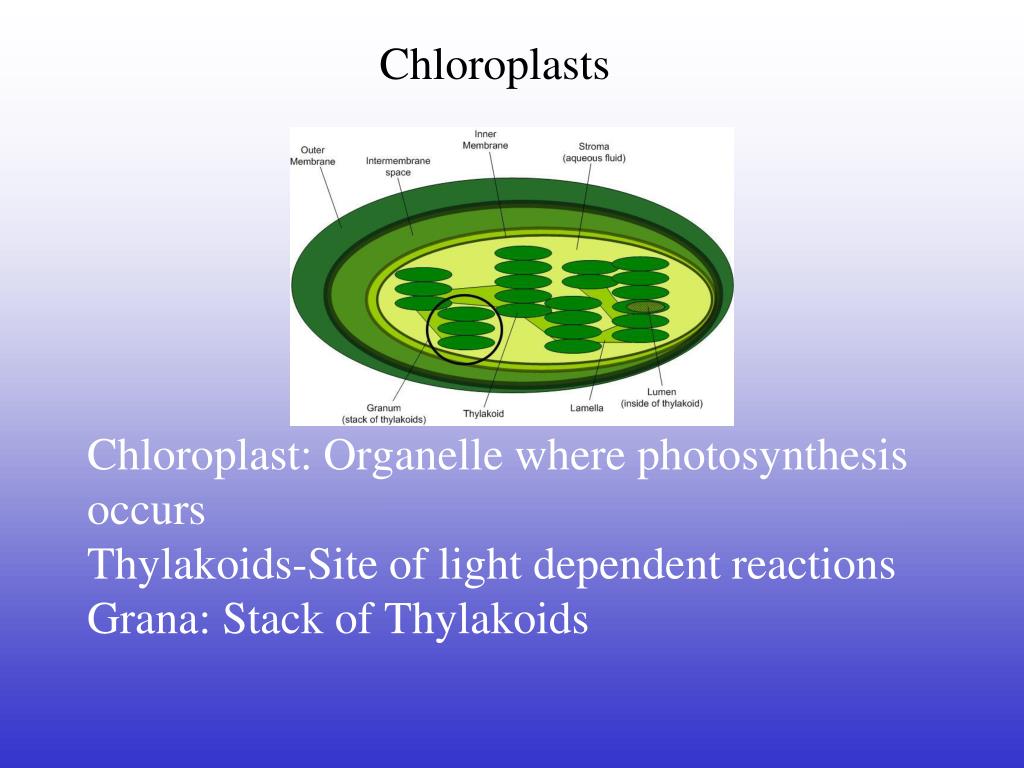 Chloroplasts

Outer Membrane
Intermembrane space
Inner Membrane
Stroma (aqueous fluid)
Granum (stack of thylakoids)
Thylakoid
Lamella
Lumen (inside of thylakoid)

Chloroplast: Organelle where photosynthesis occurs
Thylakoids-Site of light dependent reactions
Grana: Stack of Thylakoids